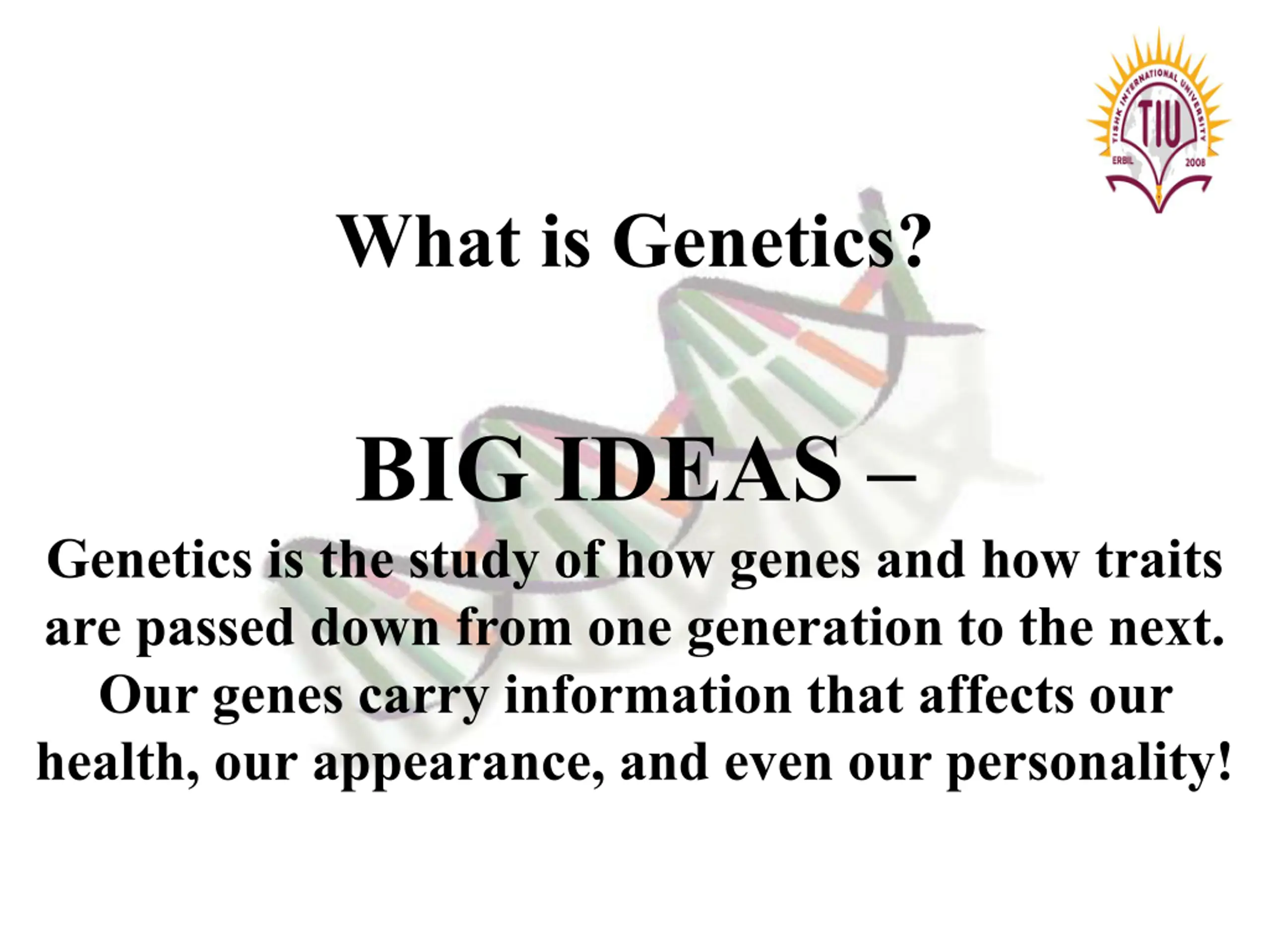 TISHK INTERNATIONAL UNIVERSITY
TIU
ERBIL 2008

What is Genetics?

BIG IDEAS –

Genetics is the study of how genes and how traits are passed down from one generation to the next. Our genes carry information that affects our health, our appearance, and even our personality!